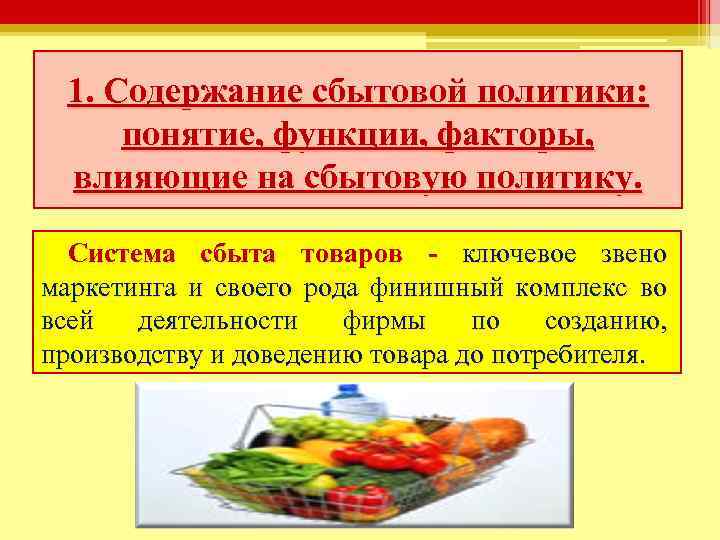 1. Содержание сбытовой политики: понятие, функции, факторы, влияющие на сбытовую политику.

Система сбыта товаров - ключевое звено маркетинга и своего рода финишный комплекс во всей деятельности фирмы по созданию, производству и доведению товара до потребителя.